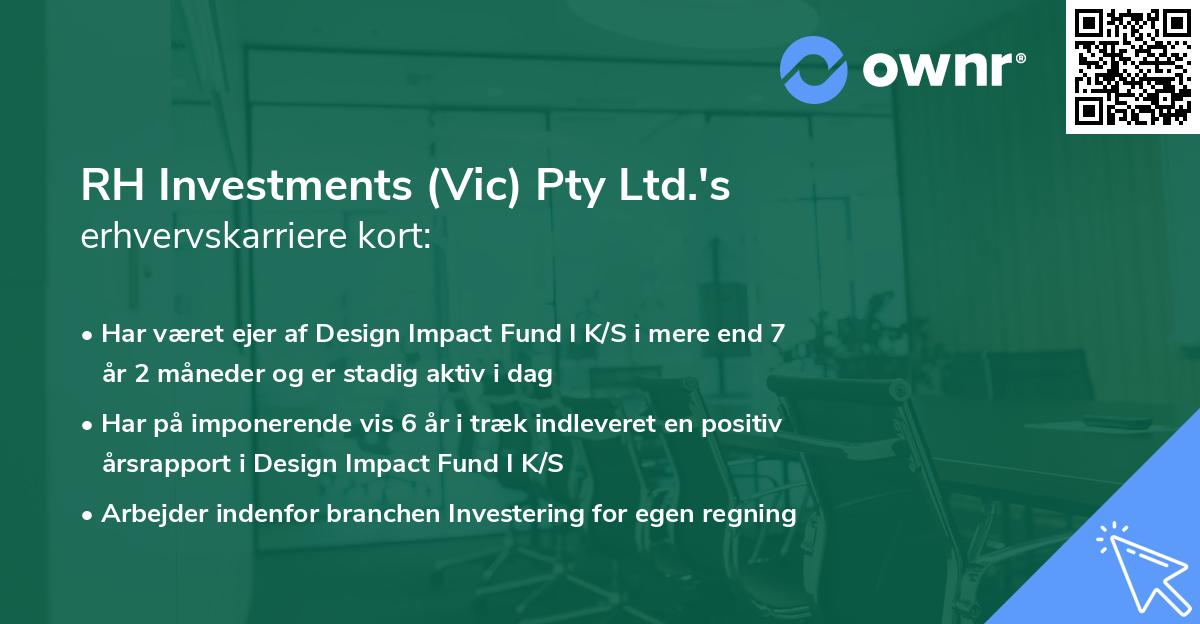 ownr®

RH Investments (Vic) Pty Ltd.'s erhvervskarriere kort:

• Har været ejer af Design Impact Fund I K/S i mere end 7 år 2 måneder og er stadig aktiv i dag

• Har på imponerende vis 6 år i træk indleveret en positiv årsrapport i Design Impact Fund I K/S

• Arbejder indenfor branchen Investering for egen regning